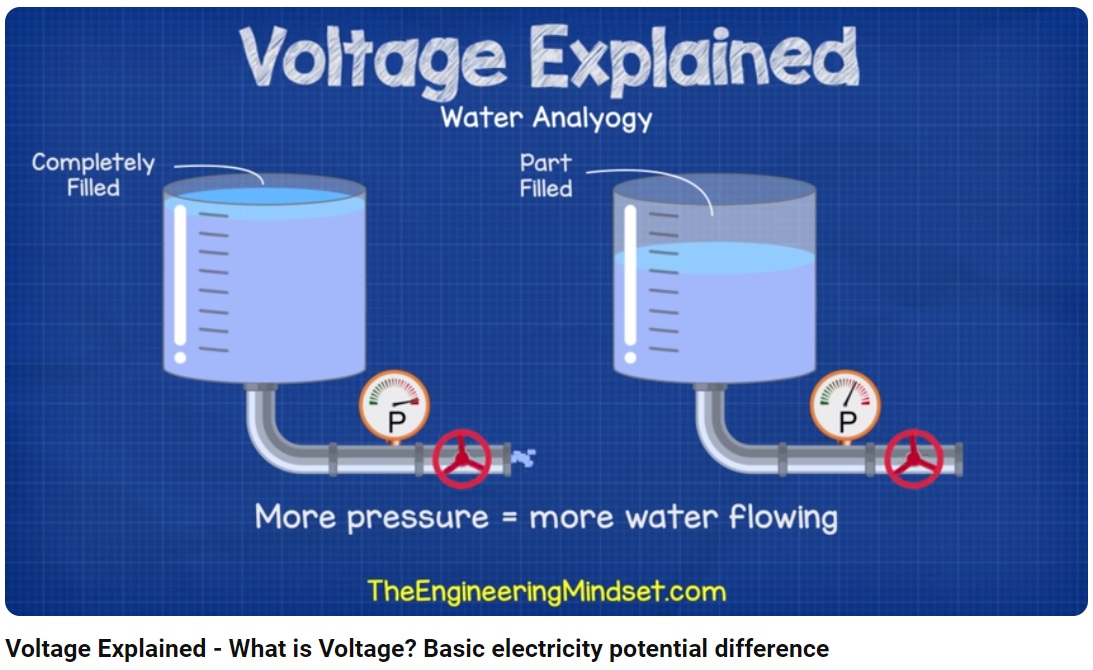 Voltage Explained
Water Analyogy

Completely Filled

Part Filled

P

P

More pressure = more water flowing

TheEngineeringMindset.com

Voltage Explained - What is Voltage? Basic electricity potential difference